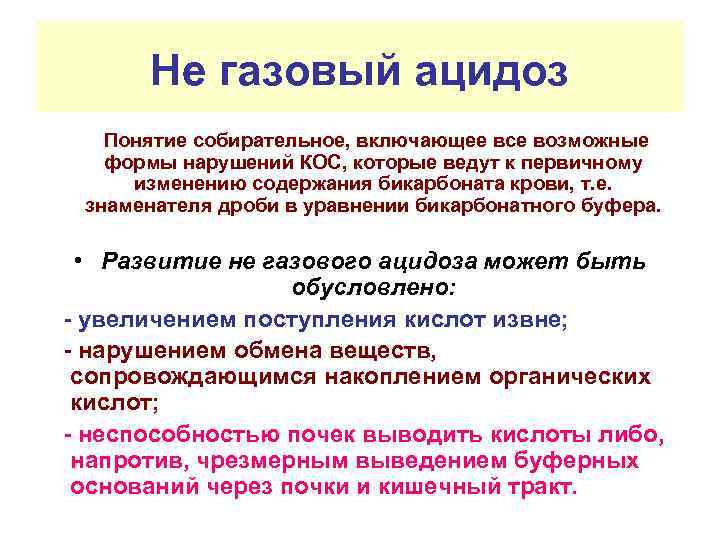 Не газовый ацидоз

Понятие собирательное, включающее все возможные формы нарушений КОС, которые ведут к первичному изменению содержания бикарбоната крови, т.е. знаменателя дроби в уравнении бикарбонатного буфера.

• Развитие не газового ацидоза может быть обусловлено:

- увеличением поступления кислот извне;

- нарушением обмена веществ, сопровождающимся накоплением органических кислот;

- неспособностью почек выводить кислоты либо, напротив, чрезмерным выведением буферных оснований через почки и кишечный тракт.